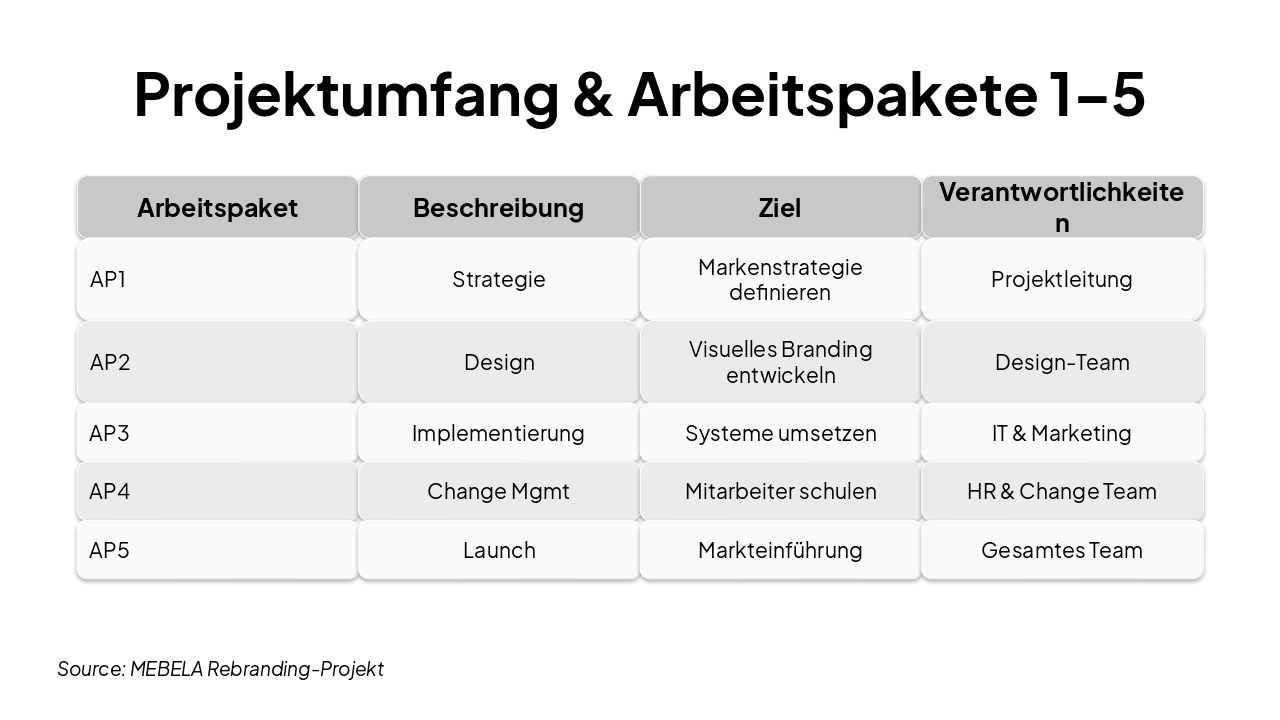 Projektumfang & Arbeitspakete 1–5

| Arbeitspaket | Beschreibung | Ziel | Verantwortlichkeiten |
|---|---|---|---|
| AP1 | Strategie | Markenstrategie definieren | Projektleitung |
| AP2 | Design | Visuelles Branding entwickeln | Design-Team |
| AP3 | Implementierung | Systeme umsetzen | IT & Marketing |
| AP4 | Change Mgmt | Mitarbeiter schulen | HR & Change Team |
| AP5 | Launch | Markteinführung | Gesamtes Team |

Source: MEBELA Rebranding-Projekt